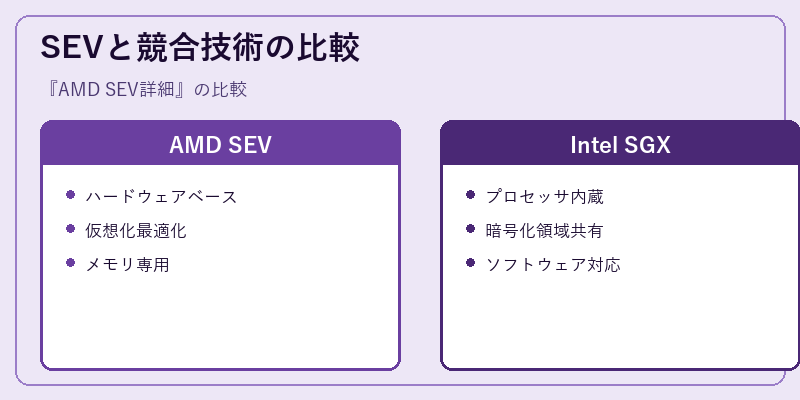 SEVと競合技術の比較

『AMD SEV詳細』の比較

AMD SEV

- ハードウェアベース
- 仮想化最適化
- メモリ専用

Intel SGX

- プロセッサ内蔵
- 暗号化領域共有
- ソフトウェア対応